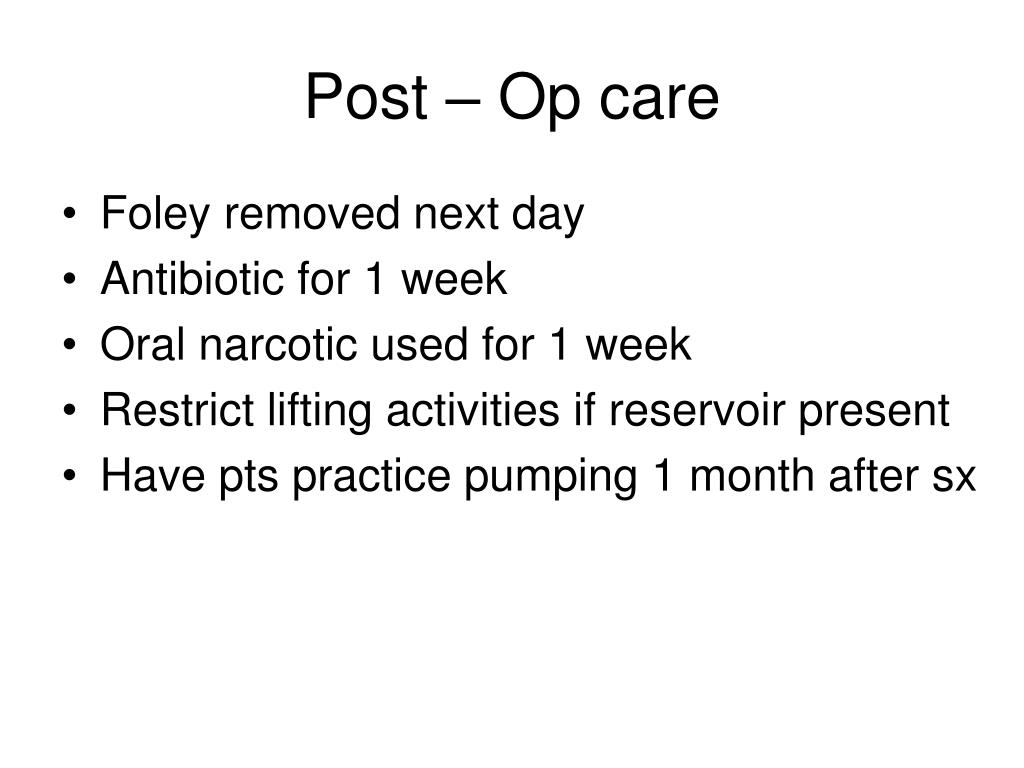 Post – Op care

• Foley removed next day
• Antibiotic for 1 week
• Oral narcotic used for 1 week
• Restrict lifting activities if reservoir present
• Have pts practice pumping 1 month after sx